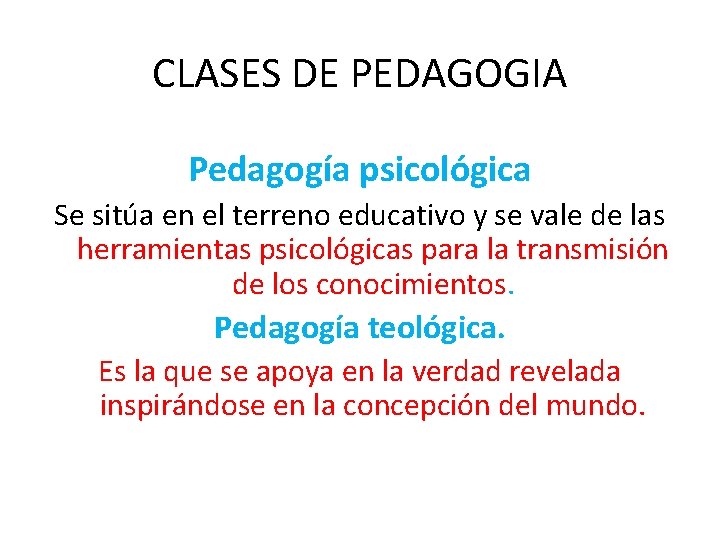 CLASES DE PEDAGOGIA

Pedagogía psicológica

Se sitúa en el terreno educativo y se vale de las herramientas psicológicas para la transmisión de los conocimientos.

Pedagogía teológica.

Es la que se apoya en la verdad revelada inspirándose en la concepción del mundo.